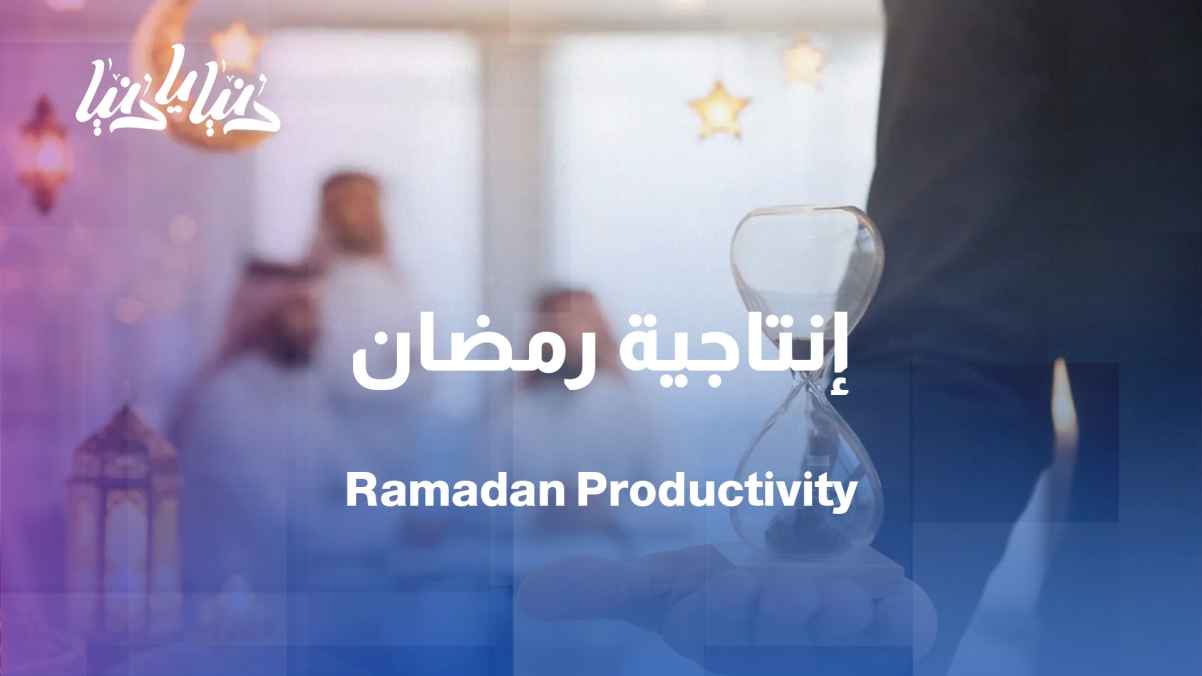 دنيا يا دنيا

إنتاجية رمضان

Ramadan Productivity